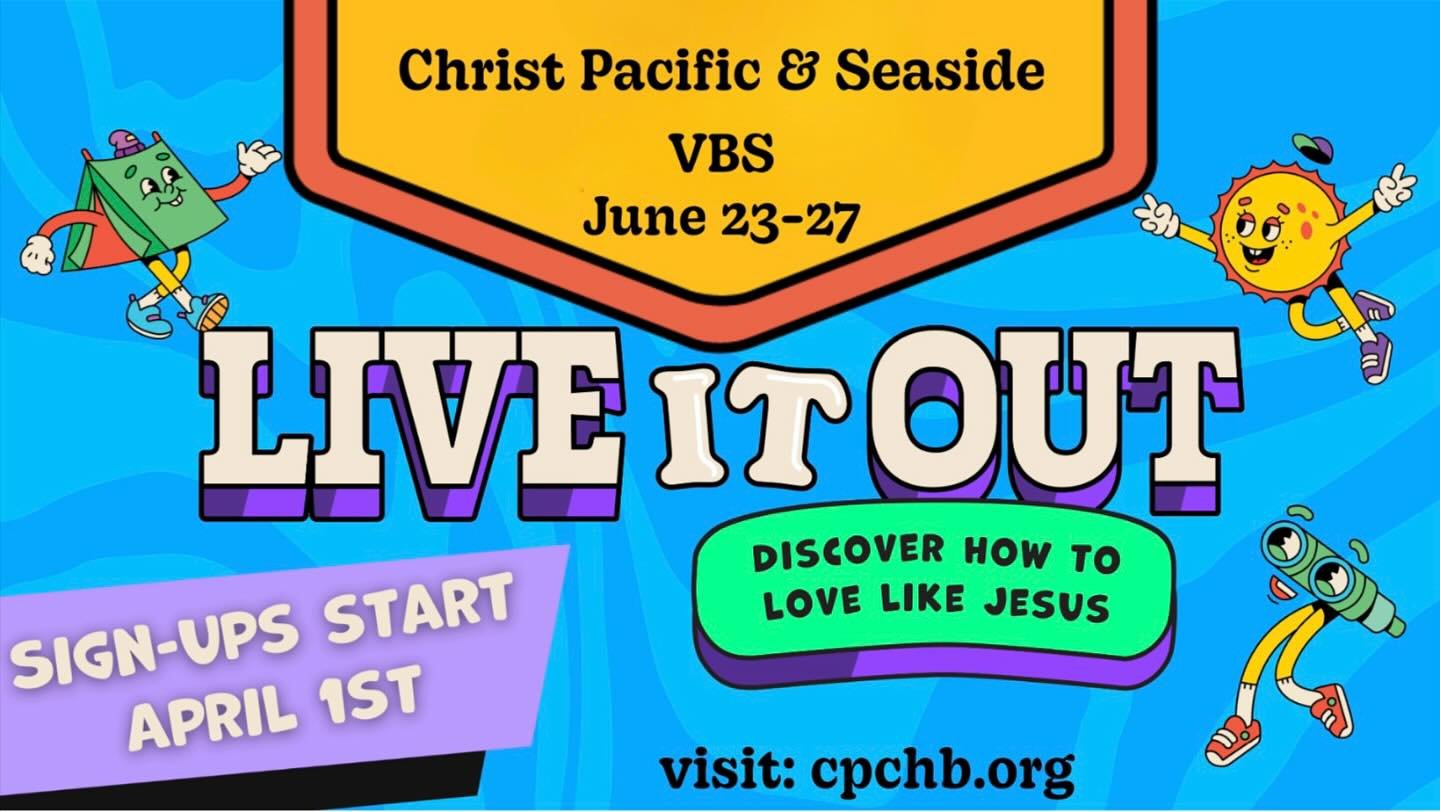 Christ Pacific & Seaside
VBS
June 23-27

LIVE IT OUT

DISCOVER HOW TO LOVE LIKE JESUS

SIGN-UPS START APRIL 1ST

visit: cpchb.org